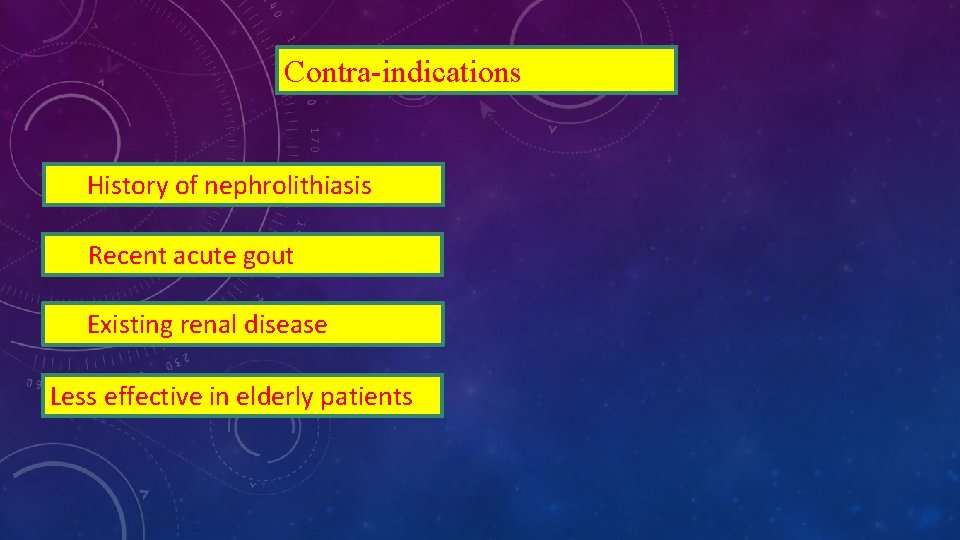 Contra-indications

History of nephrolithiasis

Recent acute gout

Existing renal disease

Less effective in elderly patients